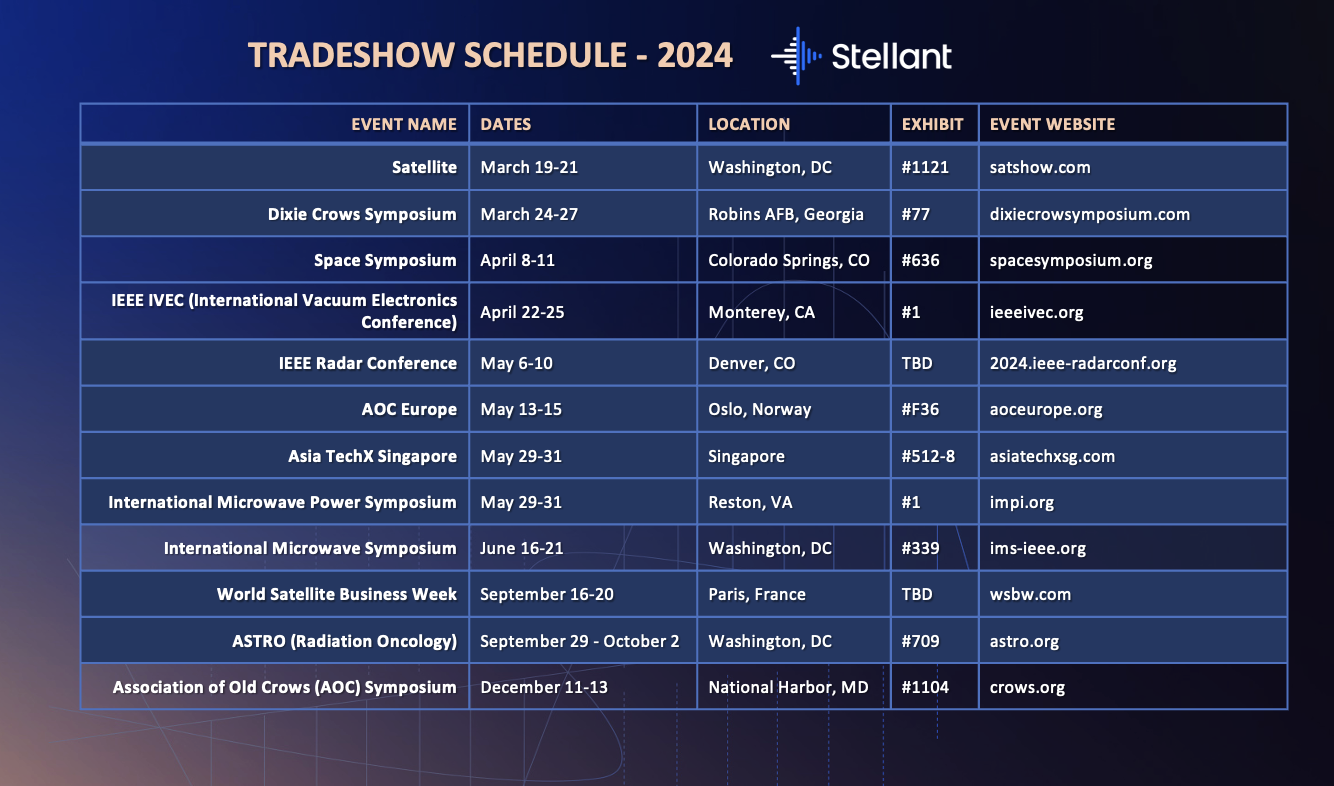 TRADESHOW SCHEDULE - 2024

Stellant

| EVENT NAME | DATES | LOCATION | EXHIBIT | EVENT WEBSITE |
|---|---|---|---|---|
| Satellite | March 19-21 | Washington, DC | #1121 | satshow.com |
| Dixie Crows Symposium | March 24-27 | Robins AFB, Georgia | #77 | dixiecrowsymposium.com |
| Space Symposium | April 8-11 | Colorado Springs, CO | #636 | spacesymposium.org |
| IEEE IVEC (International Vacuum Electronics Conference) | April 22-25 | Monterey, CA | #1 | ieeeivec.org |
| IEEE Radar Conference | May 6-10 | Denver, CO | TBD | 2024.ieee-radarconf.org |
| AOC Europe | May 13-15 | Oslo, Norway | #F36 | aoceurope.org |
| Asia TechX Singapore | May 29-31 | Singapore | #512-8 | asiatechxsg.com |
| International Microwave Power Symposium | May 29-31 | Reston, VA | #1 | impi.org |
| International Microwave Symposium | June 16-21 | Washington, DC | #339 | ims-ieee.org |
| World Satellite Business Week | September 16-20 | Paris, France | TBD | wsbw.com |
| ASTRO (Radiation Oncology) | September 29 - October 2 | Washington, DC | #709 | astro.org |
| Association of Old Crows (AOC) Symposium | December 11-13 | National Harbor, MD | #1104 | crows.org |